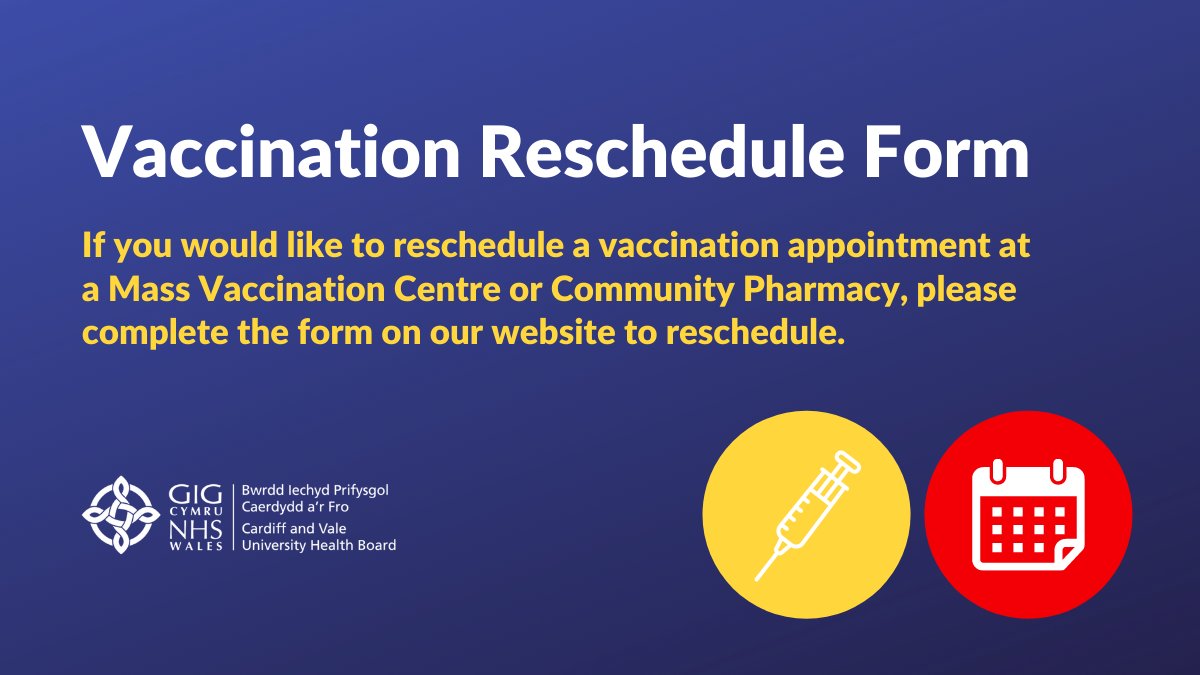 Vaccination Reschedule Form

If you would like to reschedule a vaccination appointment at a Mass Vaccination Centre or Community Pharmacy, please complete the form on our website to reschedule.

GIG CYMRU NHS WALES

Bwrdd Iechyd Prifysgol Caerdydd a'r Fro
Cardiff and Vale University Health Board